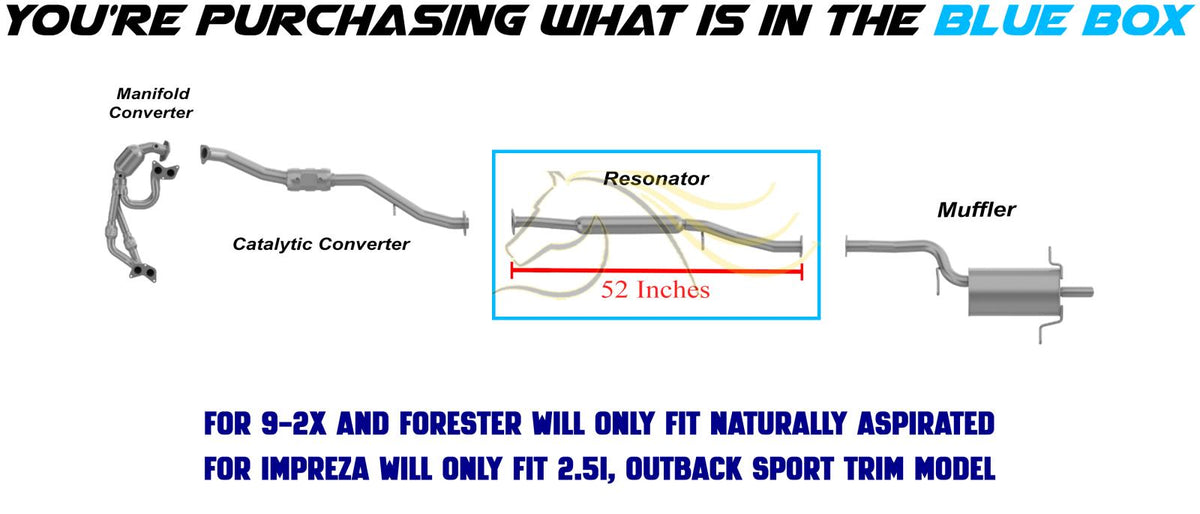 YOU'RE PURCHASING WHAT IS IN THE BLUE BOX

Manifold Converter

Catalytic Converter

Resonator

52 Inches

Muffler

FOR 9-2X AND FORESTER WILL ONLY FIT NATURALLY ASPIRATED
FOR IMPREZA WILL ONLY FIT 2.5I, OUTBACK SPORT TRIM MODEL